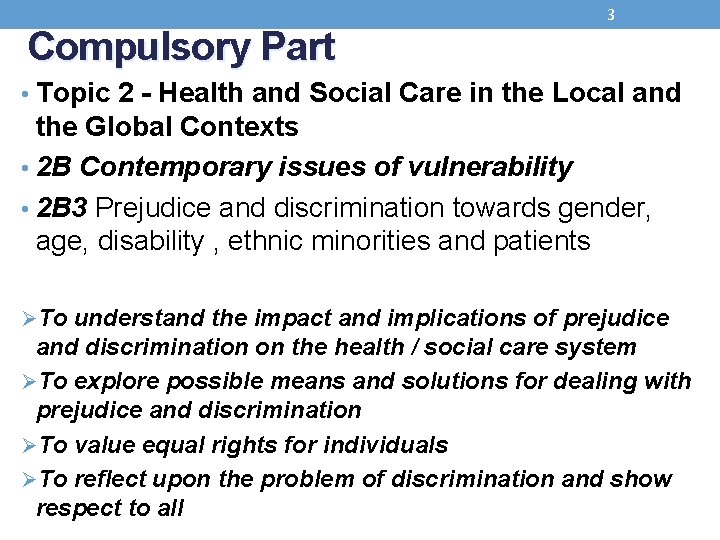 3

Compulsory Part

• Topic 2 - Health and Social Care in the Local and the Global Contexts

• 2B Contemporary issues of vulnerability

• 2B3 Prejudice and discrimination towards gender, age, disability , ethnic minorities and patients

➢ To understand the impact and implications of prejudice and discrimination on the health / social care system

➢ To explore possible means and solutions for dealing with prejudice and discrimination

➢ To value equal rights for individuals

➢ To reflect upon the problem of discrimination and show respect to all